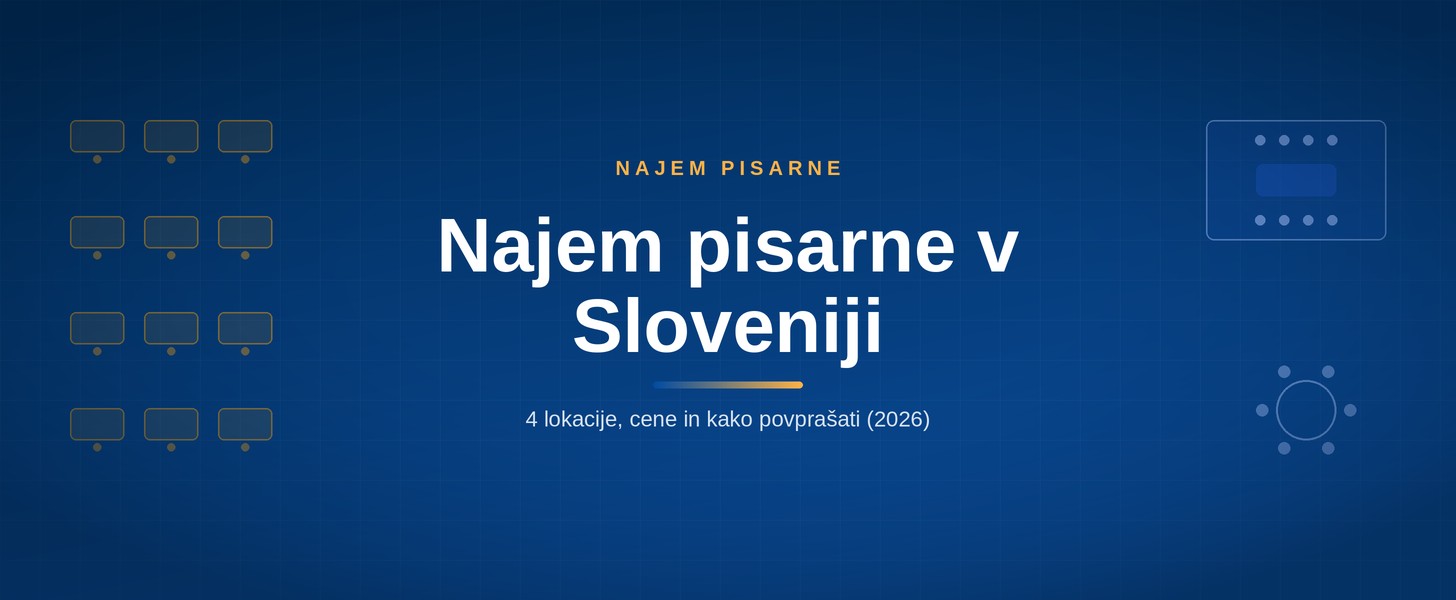 NAJEM PISARNE

Najem pisarne v Sloveniji

4 lokacije, cene in kako povprašati (2026)